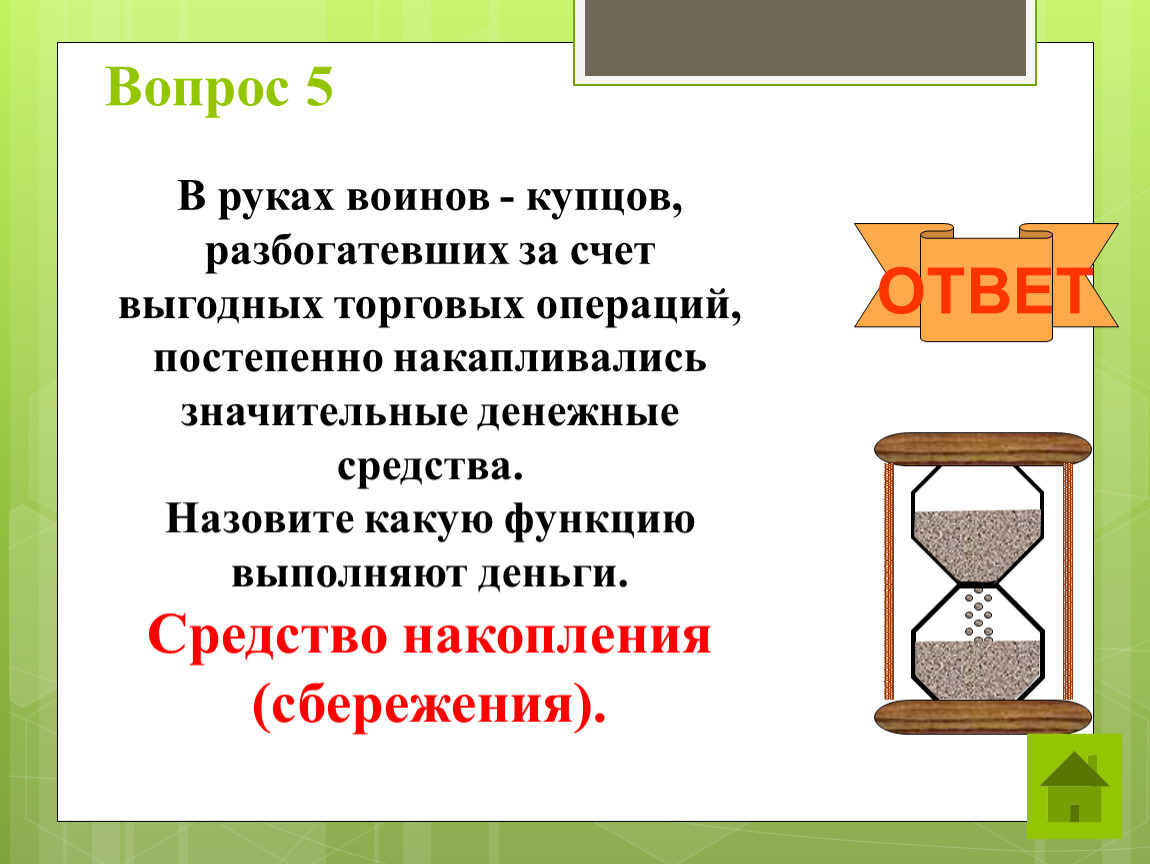 Вопрос 5

В руках воинов - купцов, разбогатевших за счет выгодных торговых операций, постепенно накапливались значительные денежные средства.
Назовите какую функцию выполняют деньги.

Средство накопления (сбережения).

ОТВЕТ